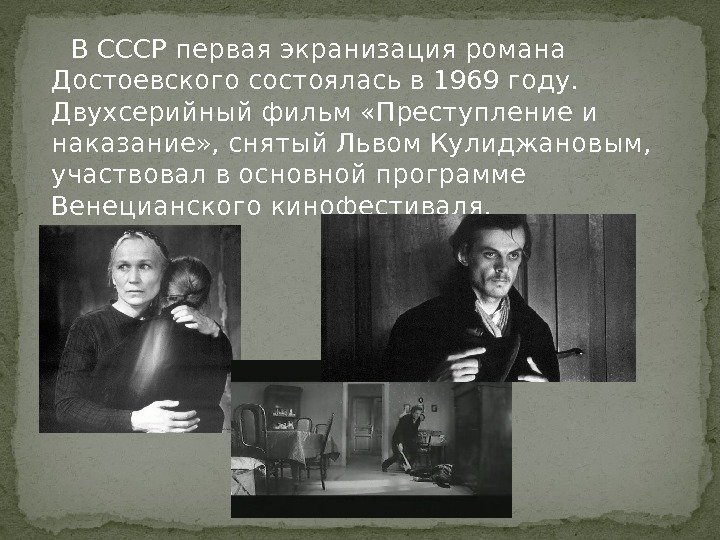 В СССР первая экранизация романа Достоевского состоялась в 1969 году. Двухсерийный фильм «Преступление и наказание», снятый Львом Кулиджановым, участвовал в основной программе Венецианского кинофестиваля.